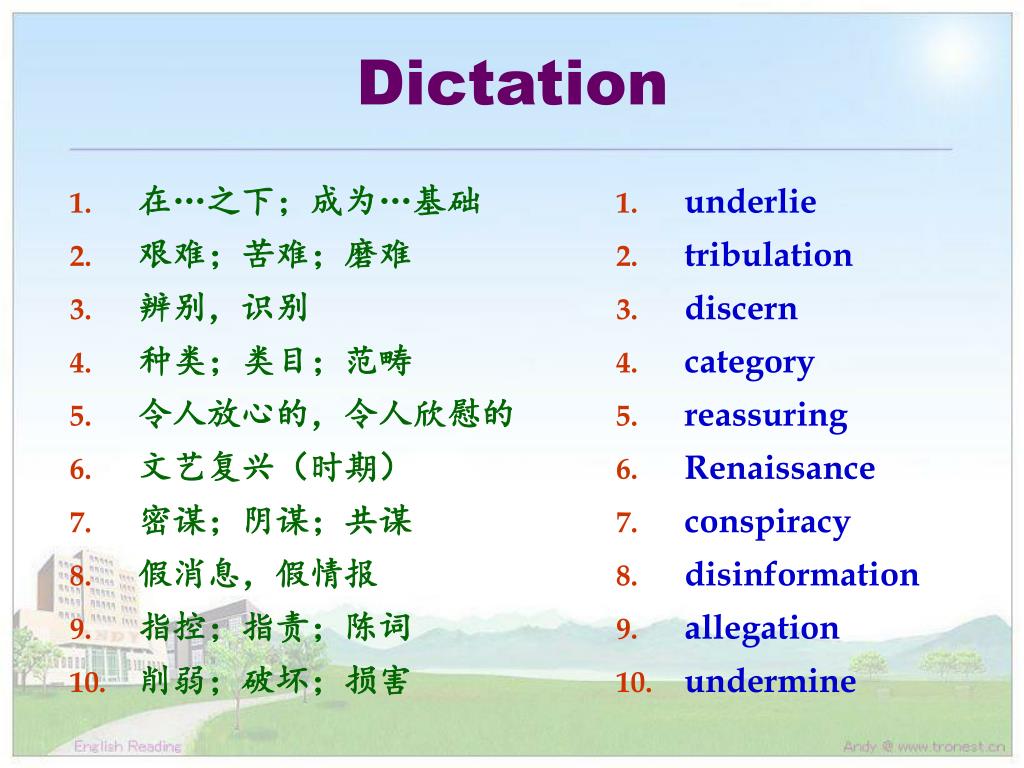 Dictation

1. 在…之下；成为…基础
2. 艰难；苦难；磨难
3. 辨别，识别
4. 种类；类目；范畴
5. 令人放心的，令人欣慰的
6. 文艺复兴（时期）
7. 密谋；阴谋；共谋
8. 假消息，假情报
9. 指控；指责；陈词
10. 削弱；破坏；损害

1. underlie
2. tribulation
3. discern
4. category
5. reassuring
6. Renaissance
7. conspiracy
8. disinformation
9. allegation
10. undermine

English Reading
Andy @ www.tronest.cn